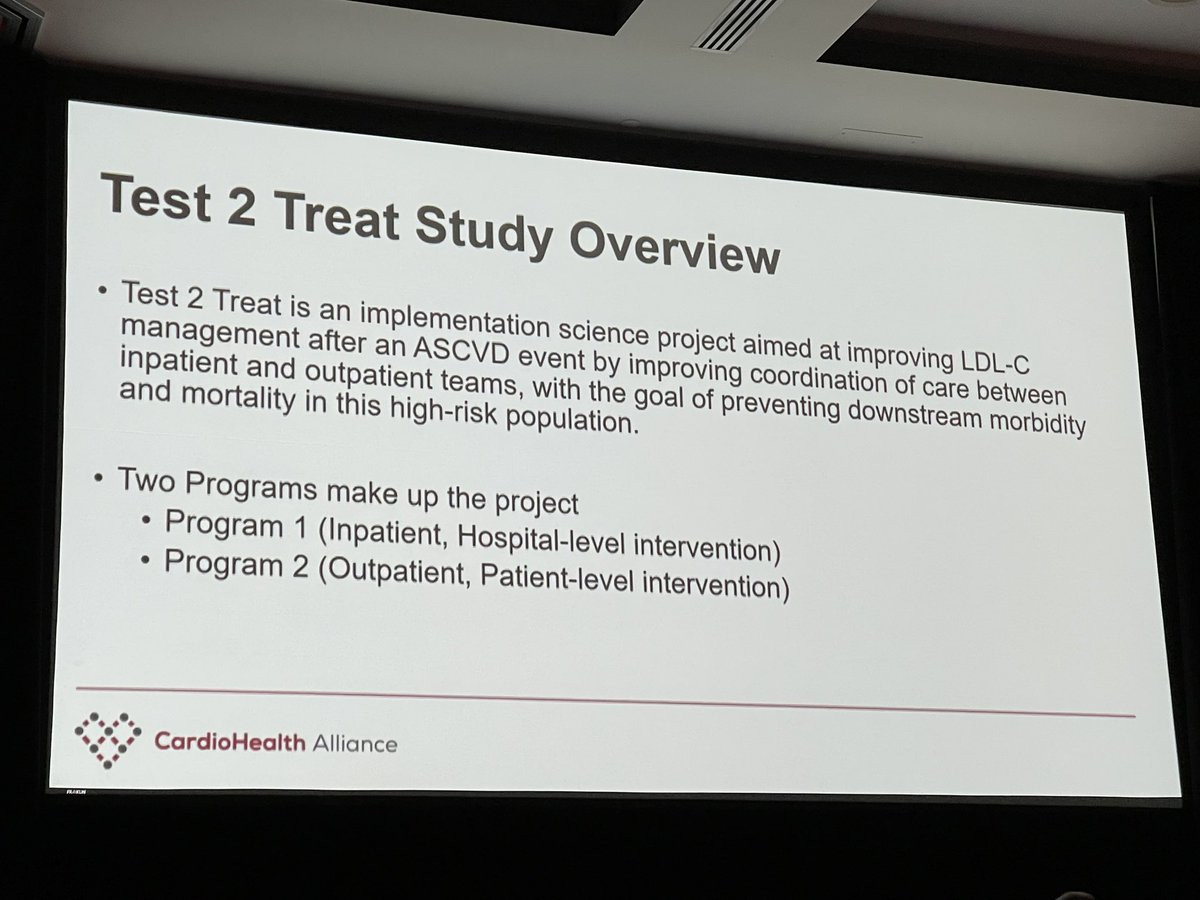 Test 2 Treat Study Overview

• Test 2 Treat is an implementation science project aimed at improving LDL-C management after an ASCVD event by improving coordination of care between inpatient and outpatient teams, with the goal of preventing downstream morbidity and mortality in this high-risk population.

• Two Programs make up the project
  • Program 1 (Inpatient, Hospital-level intervention)
  • Program 2 (Outpatient, Patient-level intervention)

CardioHealth Alliance